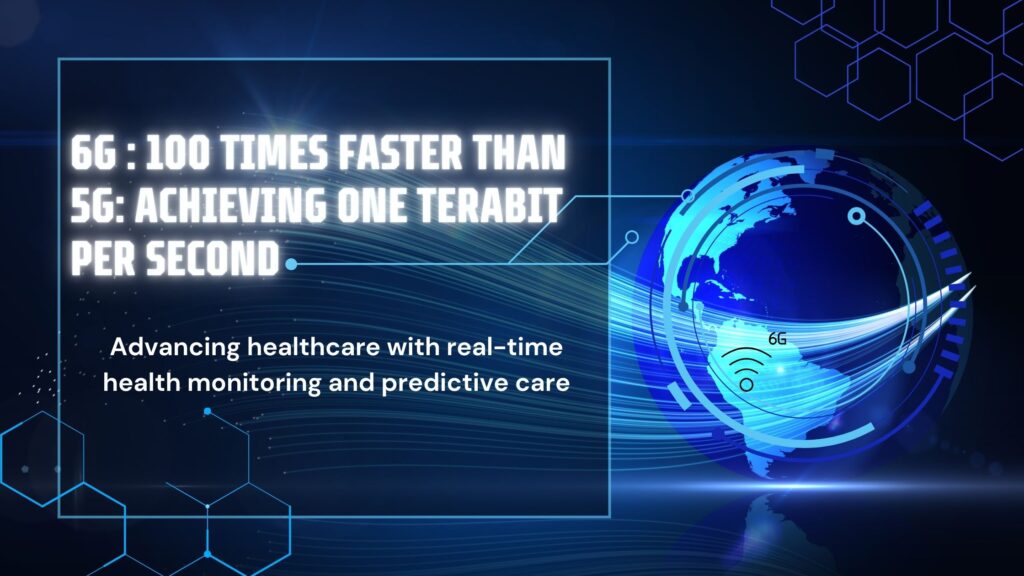 6G : 100 TIMES FASTER THAN 5G: ACHIEVING ONE TERABIT PER SECOND

Advancing healthcare with real-time health monitoring and predictive care

6G